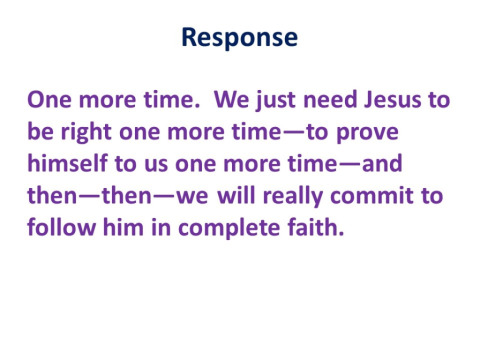 Response

One more time. We just need Jesus to be right one more time—to prove himself to us one more time—and then—then—we will really commit to follow him in complete faith.